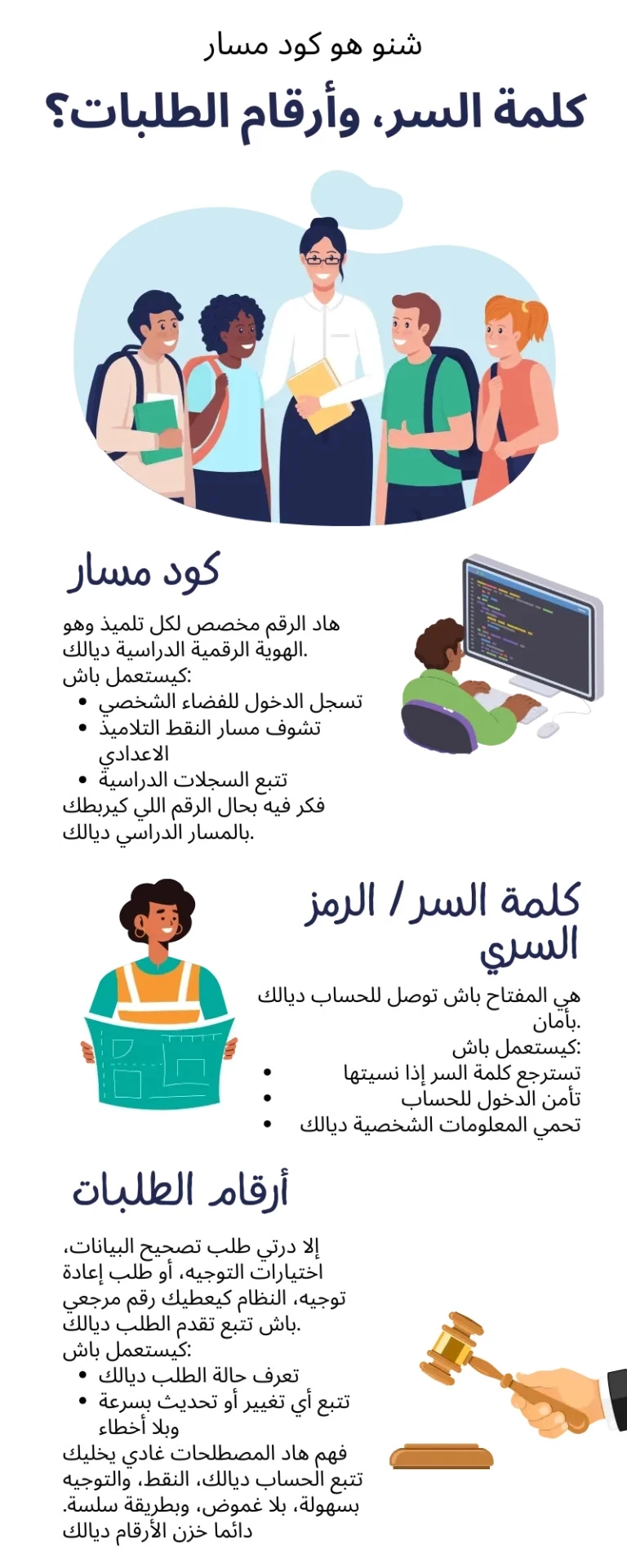 شنو هو كود مسار

كلمة السر، وأرقام الطلبات؟

كود مسار

هاد الرقم مخصص لكل تلميذ وهو الهوية الرقمية الدراسية ديالك.
كيستعمل باش:
- تسجل الدخول للفضاء الشخصي
- تشوف مسار النقط التلاميذ الاعدادي
- تتبع السجلات الدراسية
فكر فيه بحال الرقم اللي كيربطك بالمسار الدراسي ديالك.

كلمة السر / الرمز السري

هي المفتاح باش توصل للحساب ديالك بأمان.
كيستعمل باش:
- تسترجع كلمة السر إذا نسيتها
- تأمن الدخول للحساب
- تحمي المعلومات الشخصية ديالك

أرقام الطلبات

إلا درتي طلب تصحيح البيانات، اختيارات التوجيه، أو طلب إعادة توجيه، النظام كيعطيك رقم مرجعي باش تتبع تقدم الطلب ديالك.
كيستعمل باش:
- تعرف حالة الطلب ديالك
- تتبع أي تغيير أو تحديث بسرعة وبلا أخطاء
فهم هاد المصطلحات غادي يخليك تتبع الحساب ديالك، النقط، والتوجيه بسهولة، بلا غموض، وبطريقة سلسة.
دائما خزن الأرقام ديالك